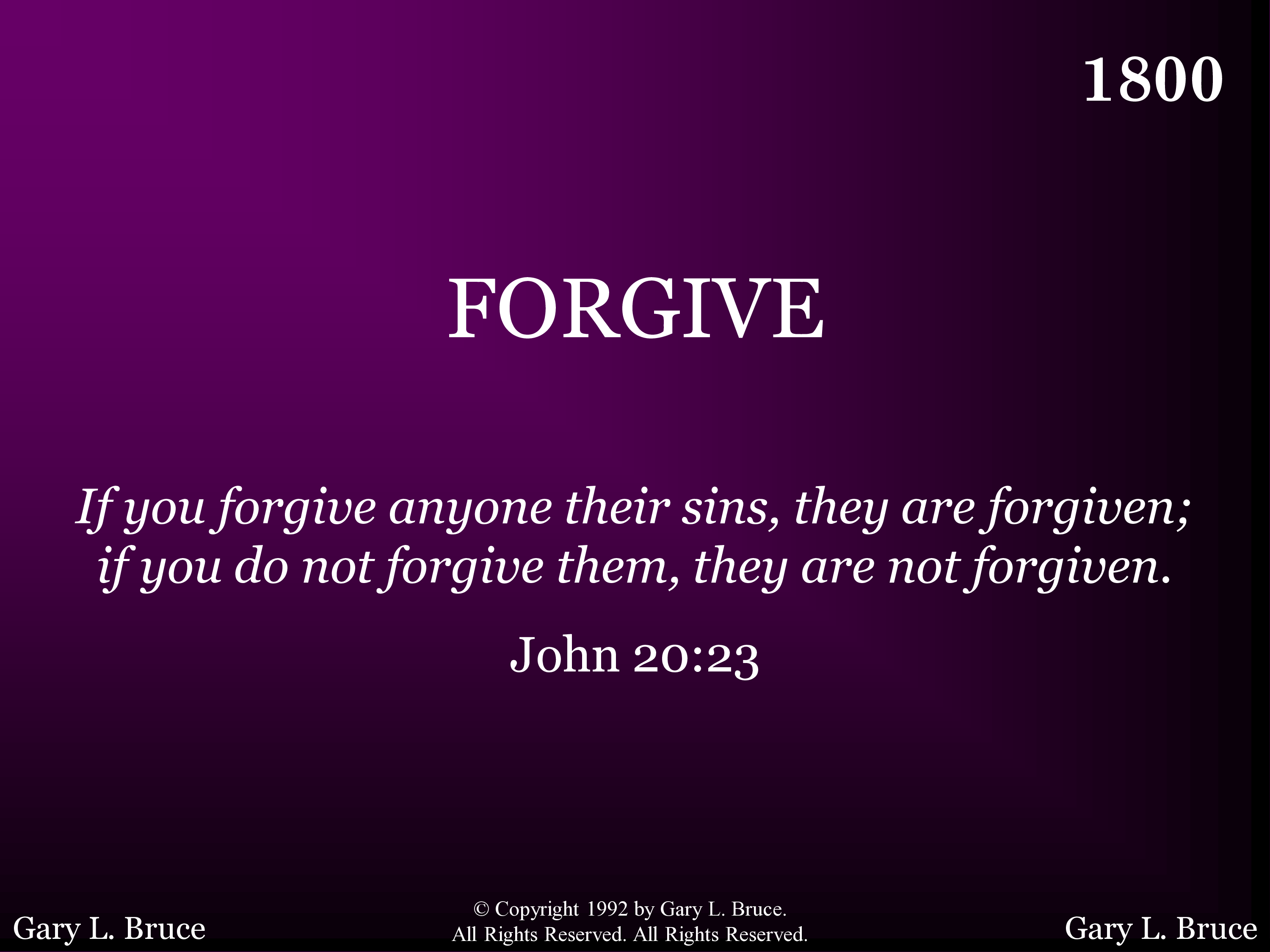 1800

FORGIVE

If you forgive anyone their sins, they are forgiven; if you do not forgive them, they are not forgiven.

John 20:23

Gary L. Bruce

© Copyright 1992 by Gary L. Bruce.
All Rights Reserved. All Rights Reserved.

Gary L. Bruce